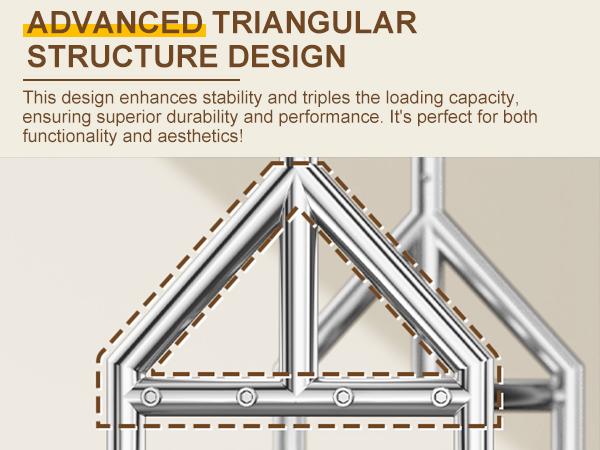 ADVANCED TRIANGULAR STRUCTURE DESIGN

This design enhances stability and triples the loading capacity, ensuring superior durability and performance. It's perfect for both functionality and aesthetics!